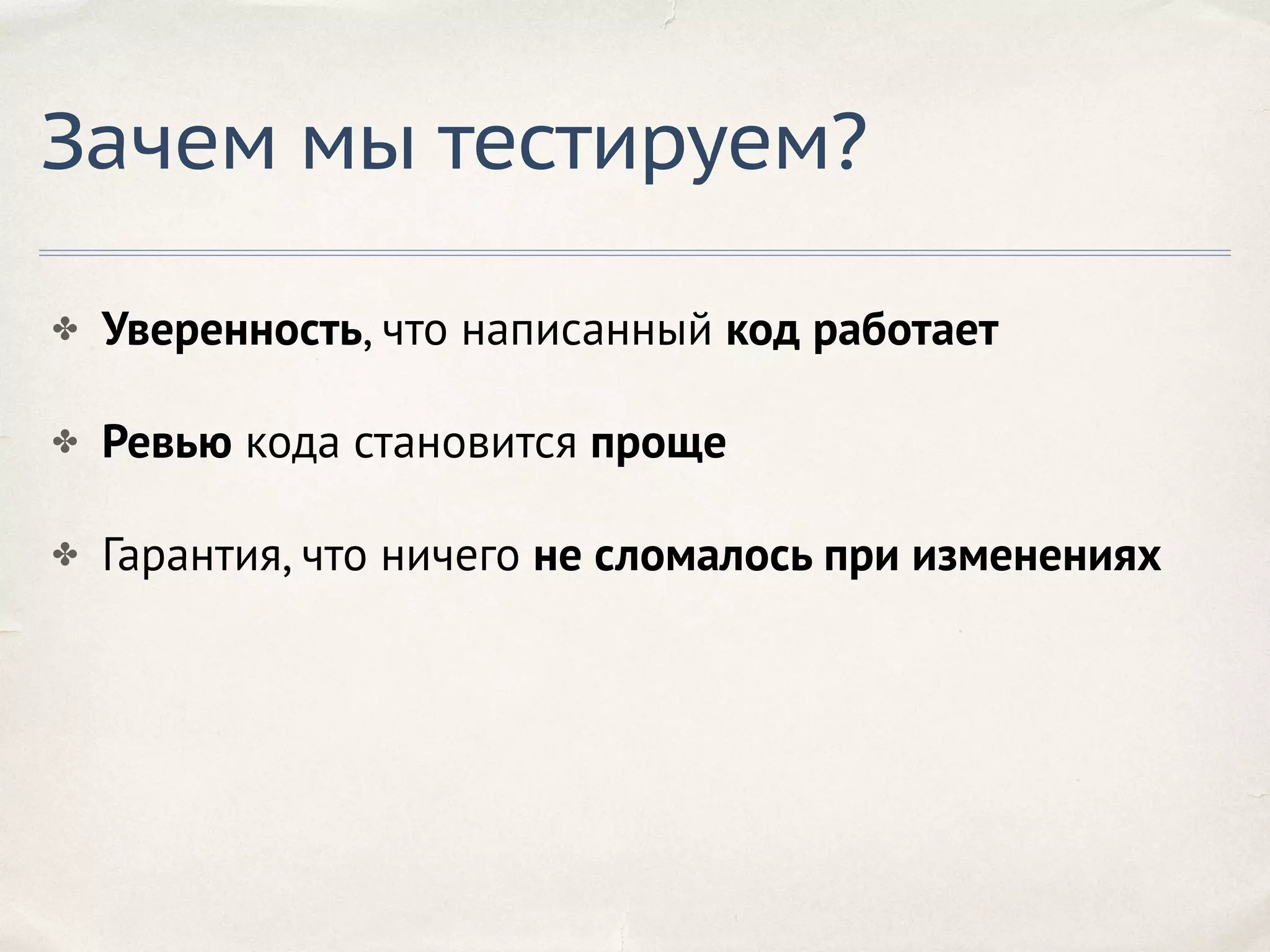 Зачем мы тестируем?

✤ Уверенность, что написанный код работает

✤ Ревью кода становится проще

✤ Гарантия, что ничего не сломалось при изменениях